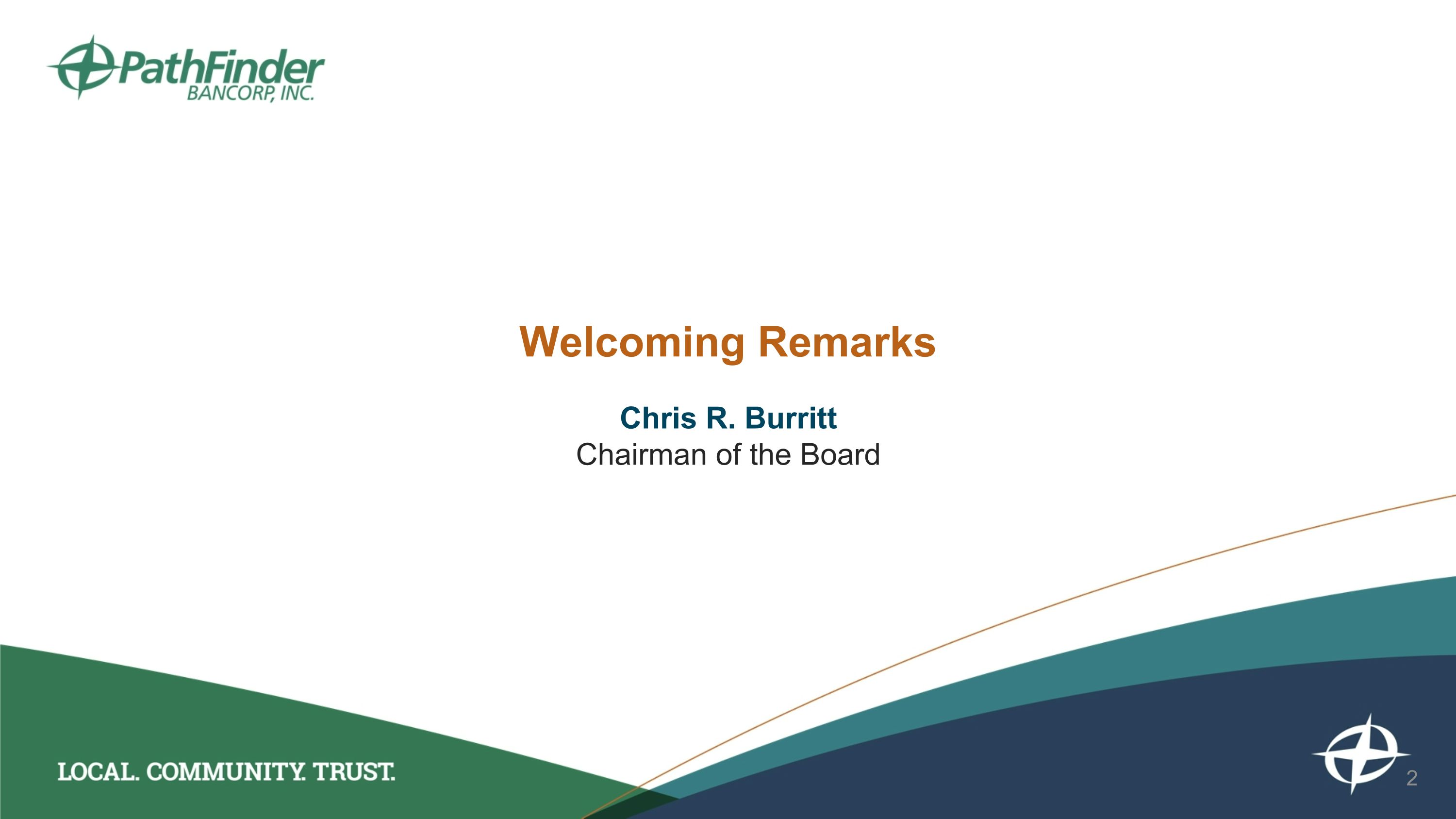 PathFinder
BANCORP, INC.

Welcoming Remarks

Chris R. Burritt
Chairman of the Board

LOCAL. COMMUNITY. TRUST.

2